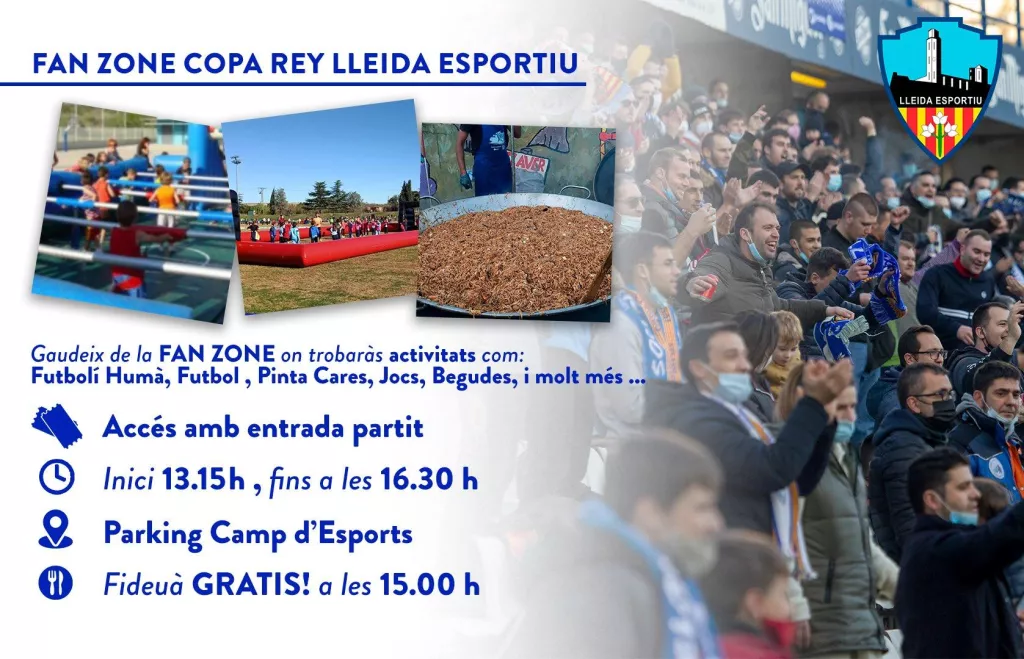 FAN ZONE COPA REY LLEIDA ESPORTIU

LLEIDA ESPORTIU

Gaudeix de la FAN ZONE on trobaràs activitats com: Futbolí Humà, Futbol , Pinta Cares, Jocs, Begudes, i molt més ...

Accés amb entrada partit

Inici 13.15h , fins a les 16.30 h

Parking Camp d'Esports

Fideuà GRATIS! a les 15.00 h